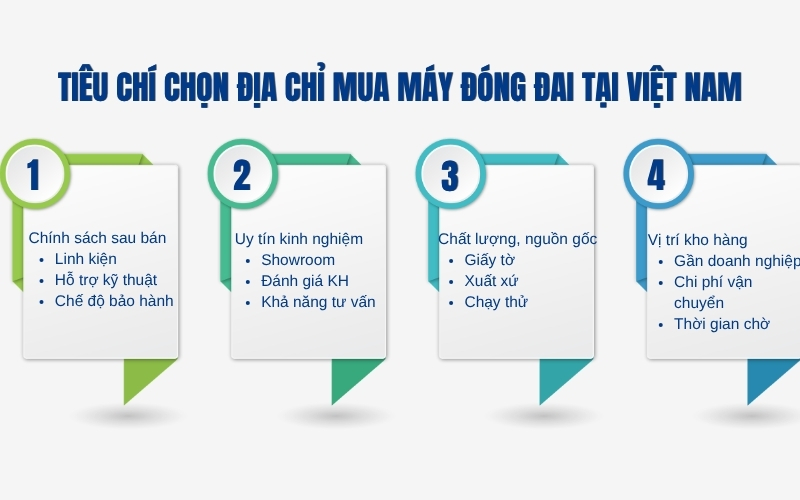 TIÊU CHÍ CHỌN ĐỊA CHỈ MUA MÁY ĐÓNG ĐAI TẠI VIỆT NAM

1

Chính sách sau bán
- Linh kiện
- Hỗ trợ kỹ thuật
- Chế độ bảo hành

2

Uy tín kinh nghiệm
- Showroom
- Đánh giá KH
- Khả năng tư vấn

3

Chất lượng, nguồn gốc
- Giấy tờ
- Xuất xứ
- Chạy thử

4

Vị trí kho hàng
- Gần doanh nghiệp
- Chi phí vận chuyển
- Thời gian chờ